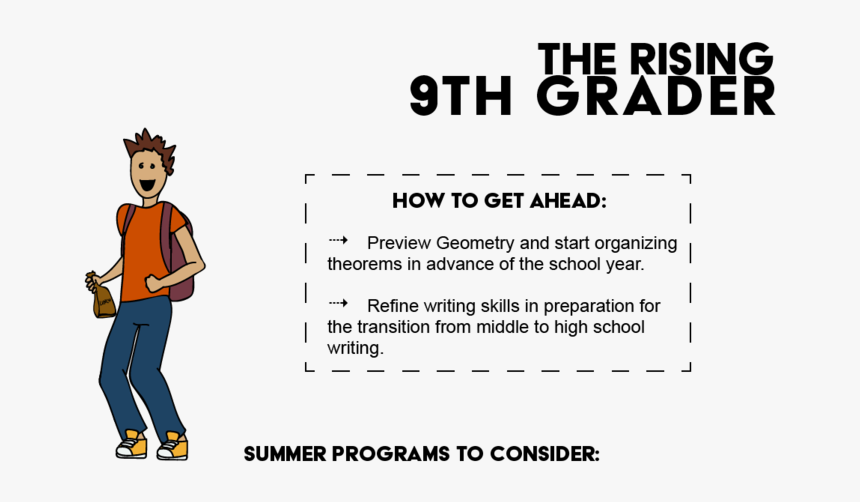 THE RISING
9TH GRADER

HOW TO GET AHEAD:

⇢ Preview Geometry and start organizing theorems in advance of the school year.

⇢ Refine writing skills in preparation for the transition from middle to high school writing.

SUMMER PROGRAMS TO CONSIDER: